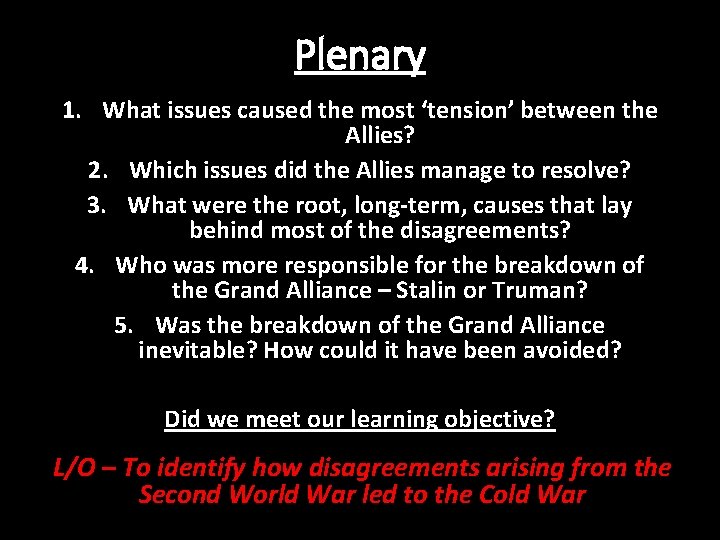 Plenary

1. What issues caused the most ‘tension’ between the Allies?
2. Which issues did the Allies manage to resolve?
3. What were the root, long-term, causes that lay behind most of the disagreements?
4. Who was more responsible for the breakdown of the Grand Alliance – Stalin or Truman?
5. Was the breakdown of the Grand Alliance inevitable? How could it have been avoided?

Did we meet our learning objective?

L/O – To identify how disagreements arising from the Second World War led to the Cold War